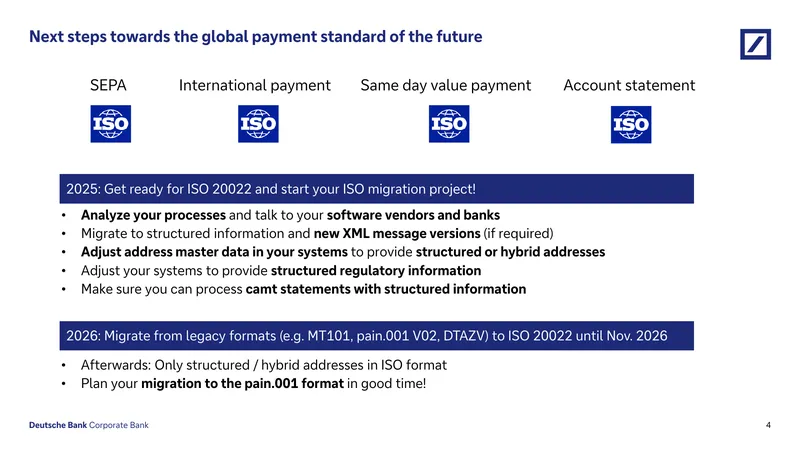 Next steps towards the global payment standard of the future

SEPA

ISO

International payment

ISO

Same day value payment

ISO

Account statement

ISO

2025: Get ready for ISO 20022 and start your ISO migration project!

• Analyze your processes and talk to your software vendors and banks
• Migrate to structured information and new XML message versions (if required)
• Adjust address master data in your systems to provide structured or hybrid addresses
• Adjust your systems to provide structured regulatory information
• Make sure you can process camt statements with structured information

2026: Migrate from legacy formats (e.g. MT101, pain.001 V02, DTAZV) to ISO 20022 until Nov. 2026

• Afterwards: Only structured / hybrid addresses in ISO format
• Plan your migration to the pain.001 format in good time!

Deutsche Bank Corporate Bank

4